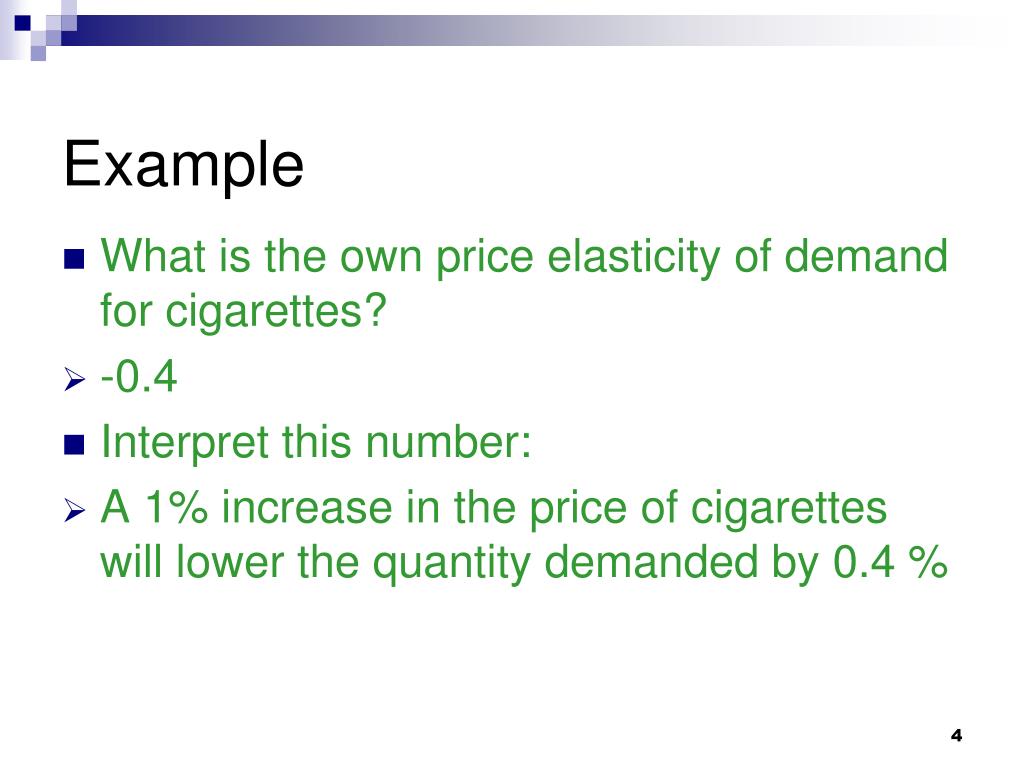 Example

What is the own price elasticity of demand for cigarettes?

-0.4

Interpret this number:

A 1% increase in the price of cigarettes will lower the quantity demanded by 0.4 %

4